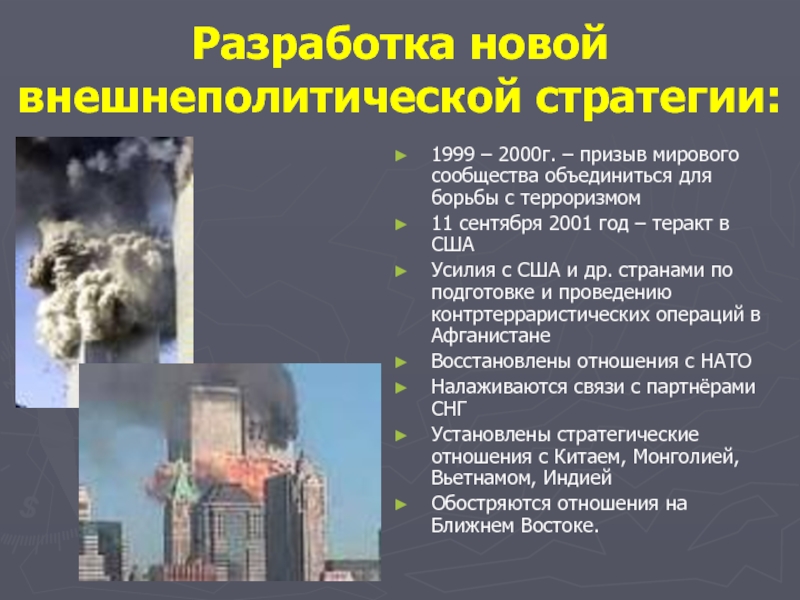 Разработка новой внешнеполитической стратегии:

► 1999 – 2000г. – призыв мирового сообщества объединиться для борьбы с терроризмом
► 11 сентября 2001 год – теракт в США
► Усилия с США и др. странами по подготовке и проведению контртеррaристических операций в Афганистане
► Восстановлены отношения с НАТО
► Налаживаются связи с партнёрами СНГ
► Установлены стратегические отношения с Китаем, Монголией, Вьетнамом, Индией
► Обостряются отношения на Ближнем Востоке.